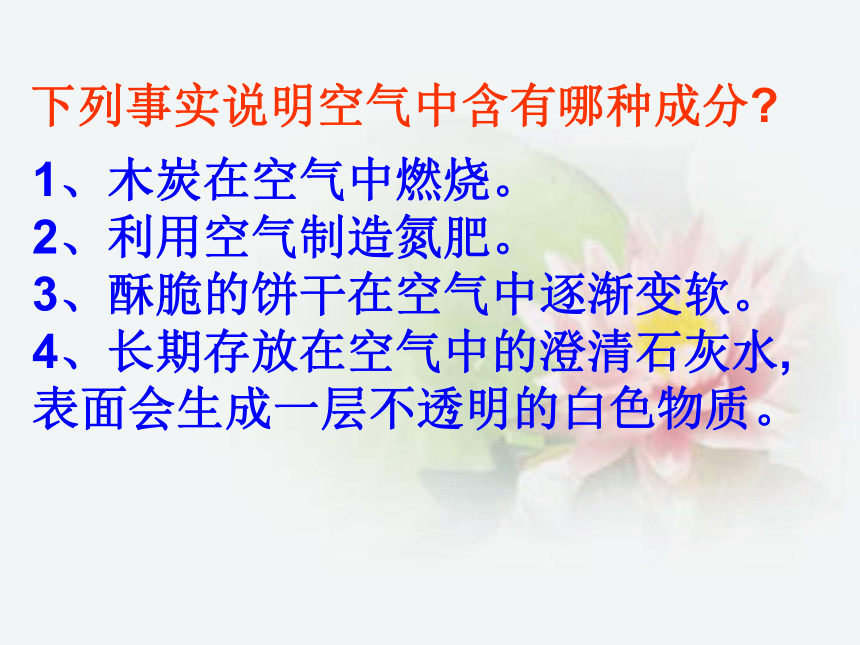 下列事实说明空气中含有哪种成分?

1、木炭在空气中燃烧。
2、利用空气制造氮肥。
3、酥脆的饼干在空气中逐渐变软。
4、长期存放在空气中的澄清石灰水,表面会生成一层不透明的白色物质。